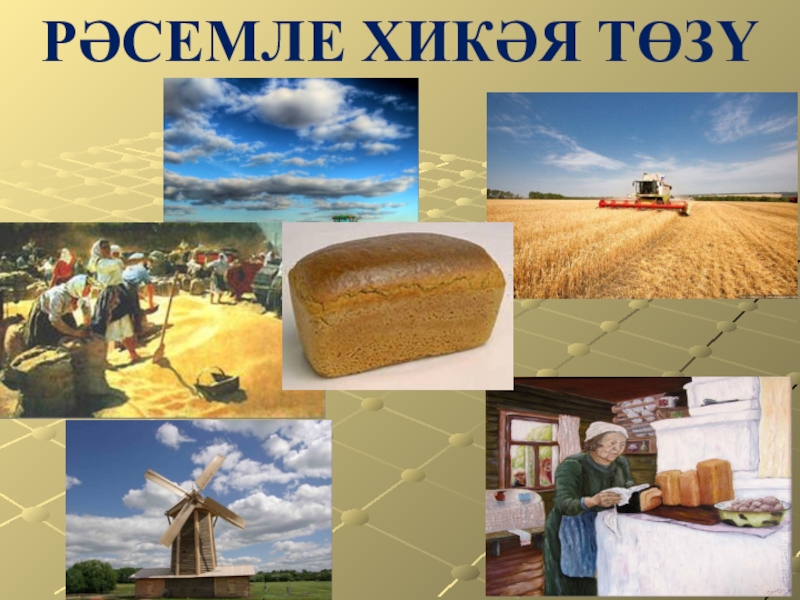 РӘСЕМЛЕ ХИКӘЯ ТӨЗҮ